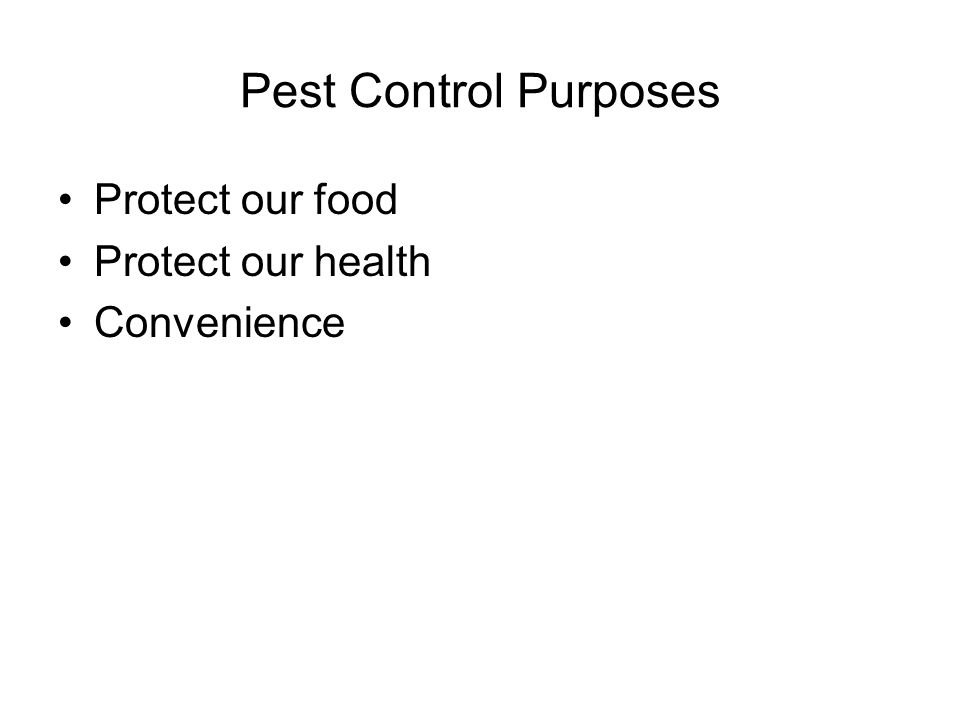 Pest Control Purposes

• Protect our food
• Protect our health
• Convenience